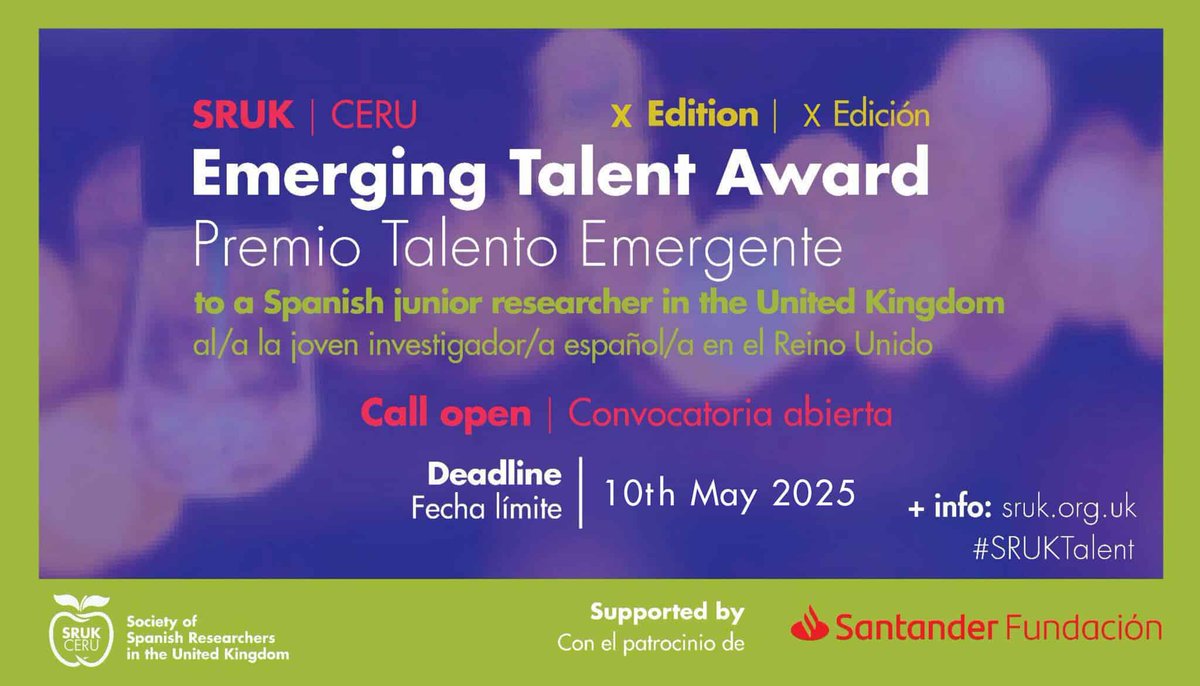 SRUK | CERU

X Edition | X Edición

Emerging Talent Award

Premio Talento Emergente

to a Spanish junior researcher in the United Kingdom

al/a la joven investigador/a español/a en el Reino Unido

Call open | Convocatoria abierta

Deadline
Fecha límite

10th May 2025

+ info: sruk.org.uk
#SRUKTalent

SRUK
CERU

Society of
Spanish Researchers
in the United Kingdom

Supported by
Con el patrocinio de

Santander Fundación